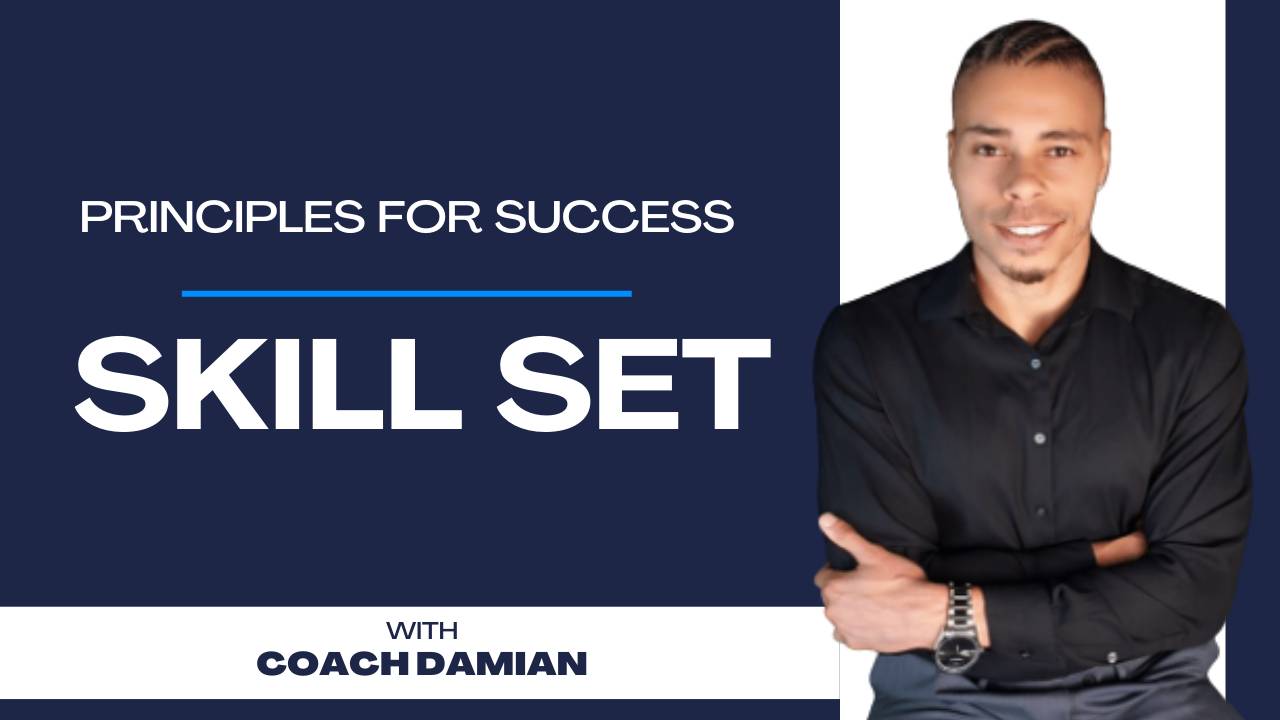 PRINCIPLES FOR SUCCESS

SKILL SET

WITH
COACH DAMIAN